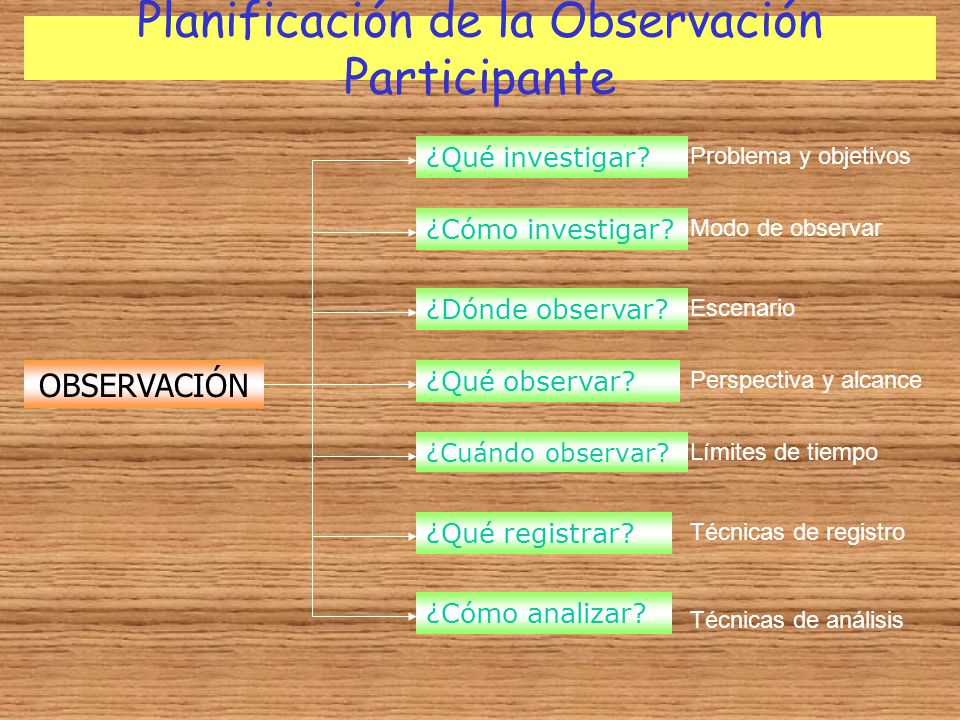 Planificación de la Observación Participante

OBSERVACIÓN

¿Qué investigar? Problema y objetivos

¿Cómo investigar? Modo de observar

¿Dónde observar? Escenario

¿Qué observar? Perspectiva y alcance

¿Cuándo observar? Límites de tiempo

¿Qué registrar? Técnicas de registro

¿Cómo analizar? Técnicas de análisis